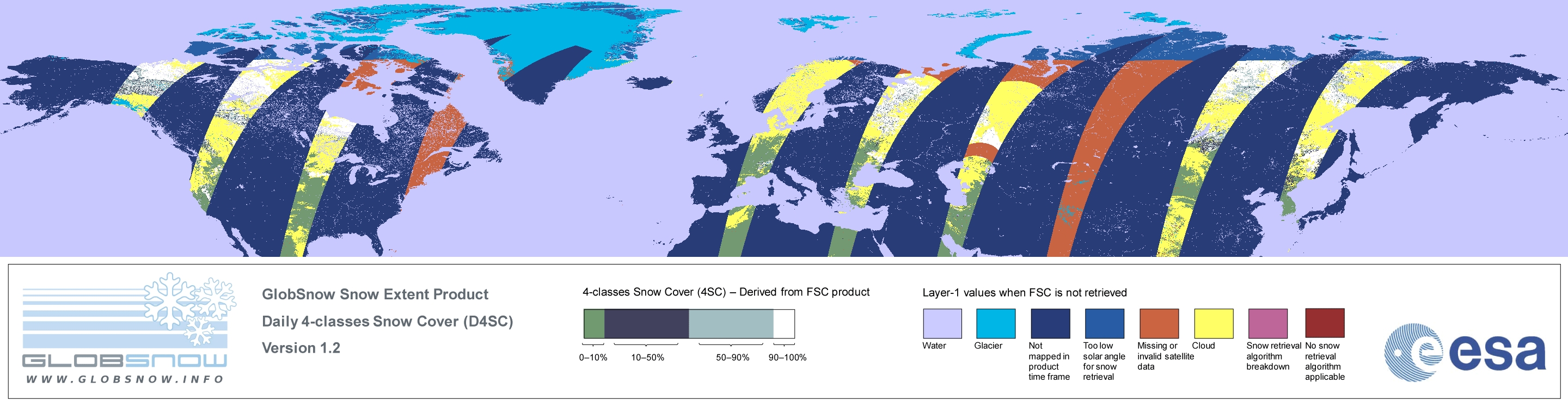 GLOBSNOW
WWW.GLOBSNOW.INFO

GlobSnow Snow Extent Product
Daily 4-classes Snow Cover (D4SC)
Version 1.2

4-classes Snow Cover (4SC) – Derived from FSC product

0–10%
10–50%
50–90%
90–100%

Layer-1 values when FSC is not retrieved

Water
Glacier
Not mapped in product time frame
Too low solar angle for snow retrieval
Missing or invalid satellite data
Cloud
Snow retrieval algorithm breakdown
No snow retrieval algorithm applicable

esa